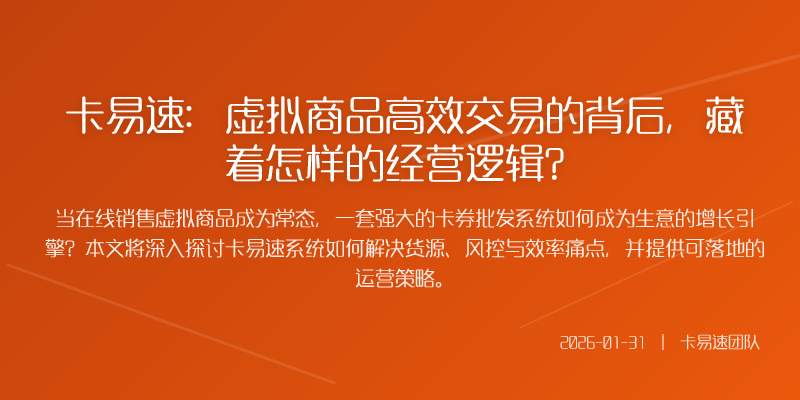 卡易速：虚拟商品高效交易的背后，藏着怎样的经营逻辑？

当在线销售虚拟商品成为常态，一套强大的卡券批发系统如何成为生意的增长引擎？本文将深入探讨卡易速系统如何解决货源、风控与效率痛点，并提供可落地的运营策略。

2026-01-31 | 卡易速团队